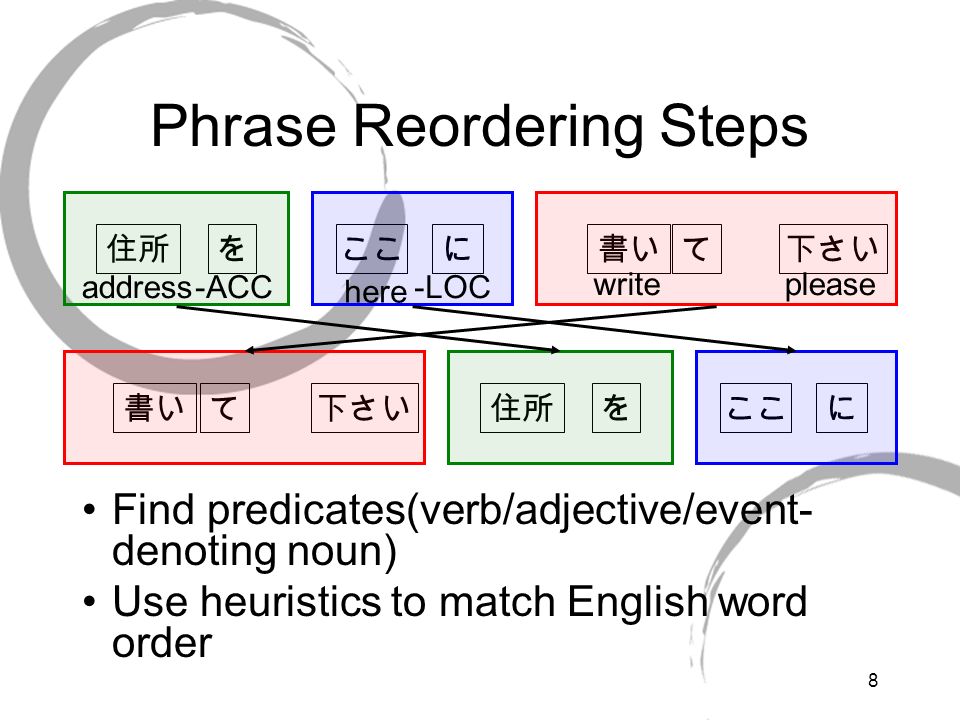 Phrase Reordering Steps

住所 を
address -ACC

ここ に
here -LOC

書い て 下さい
write please

書い て 下さい

住所 を

ここ に

• Find predicates(verb/adjective/event-denoting noun)
• Use heuristics to match English word order

8